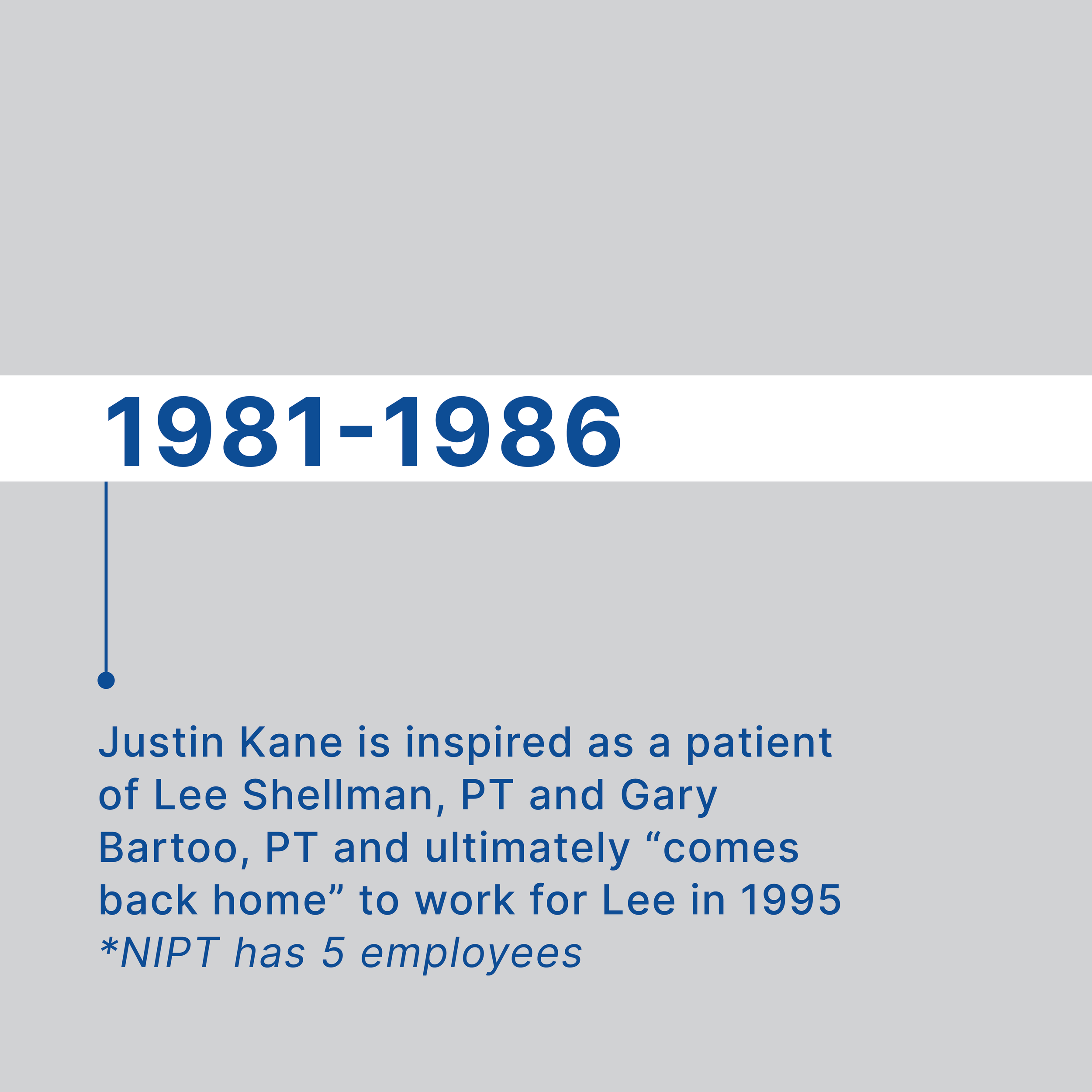 1981-1986

Justin Kane is inspired as a patient of Lee Shellman, PT and Gary Bartoo, PT and ultimately “comes back home” to work for Lee in 1995
*NIPT has 5 employees